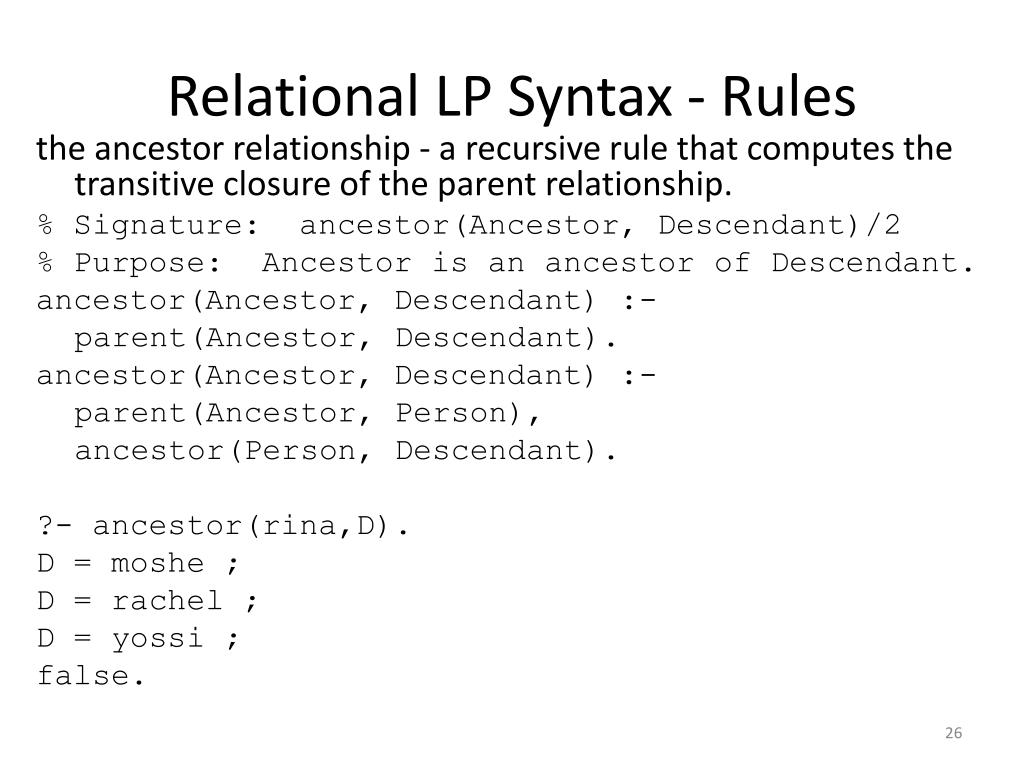 Relational LP Syntax - Rules

the ancestor relationship - a recursive rule that computes the transitive closure of the parent relationship.

% Signature: ancestor(Ancestor, Descendant)/2
% Purpose: Ancestor is an ancestor of Descendant.
ancestor(Ancestor, Descendant) :-
  parent(Ancestor, Descendant).
ancestor(Ancestor, Descendant) :-
  parent(Ancestor, Person),
  ancestor(Person, Descendant).

?- ancestor(rina,D).
D = moshe ;
D = rachel ;
D = yossi ;
false.

26